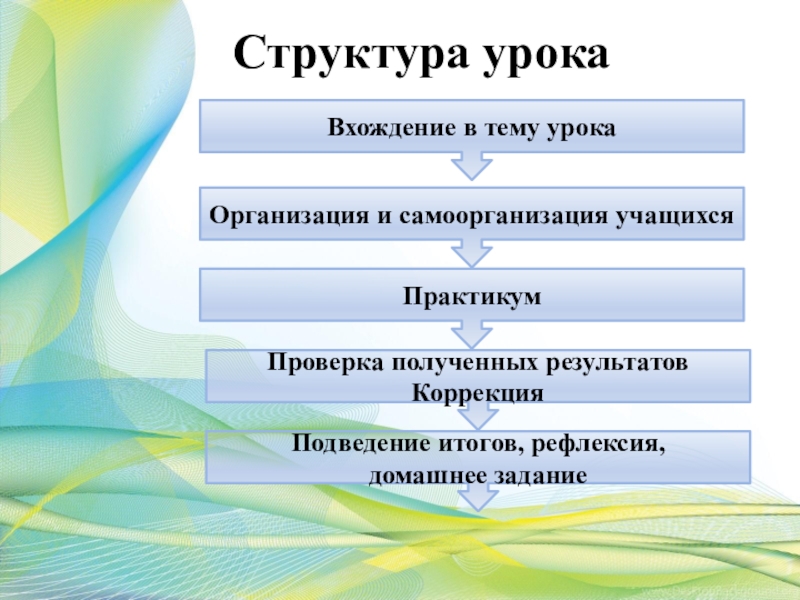 Структура урока

Вхождение в тему урока

Организация и самоорганизация учащихся

Практикум

Проверка полученных результатов
Коррекция

Подведение итогов, рефлексия,
домашнее задание